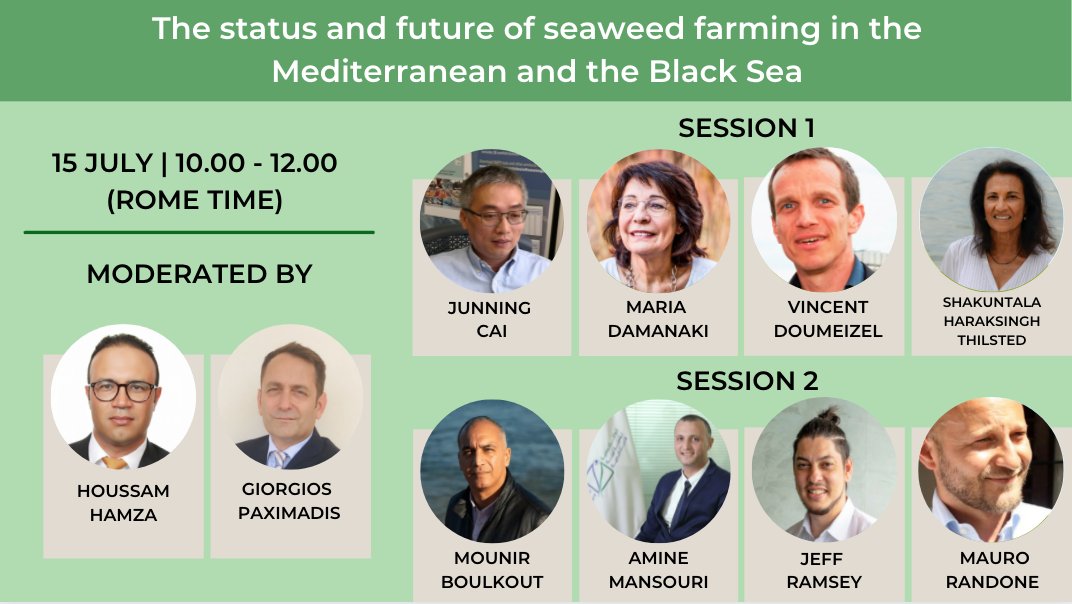 The status and future of seaweed farming in the Mediterranean and the Black Sea

15 JULY | 10.00 - 12.00 (ROME TIME)

MODERATED BY

HOUSSAM HAMZA

GIORGIOS PAXIMADIS

SESSION 1

JUNNING CAI

MARIA DAMANAKI

VINCENT DOUMEIZEL

SHAKUNTALA HARAKSINGH THILSTED

SESSION 2

MOUNIR BOULKOUT

AMINE MANSOURI

JEFF RAMSEY

MAURO RANDONE